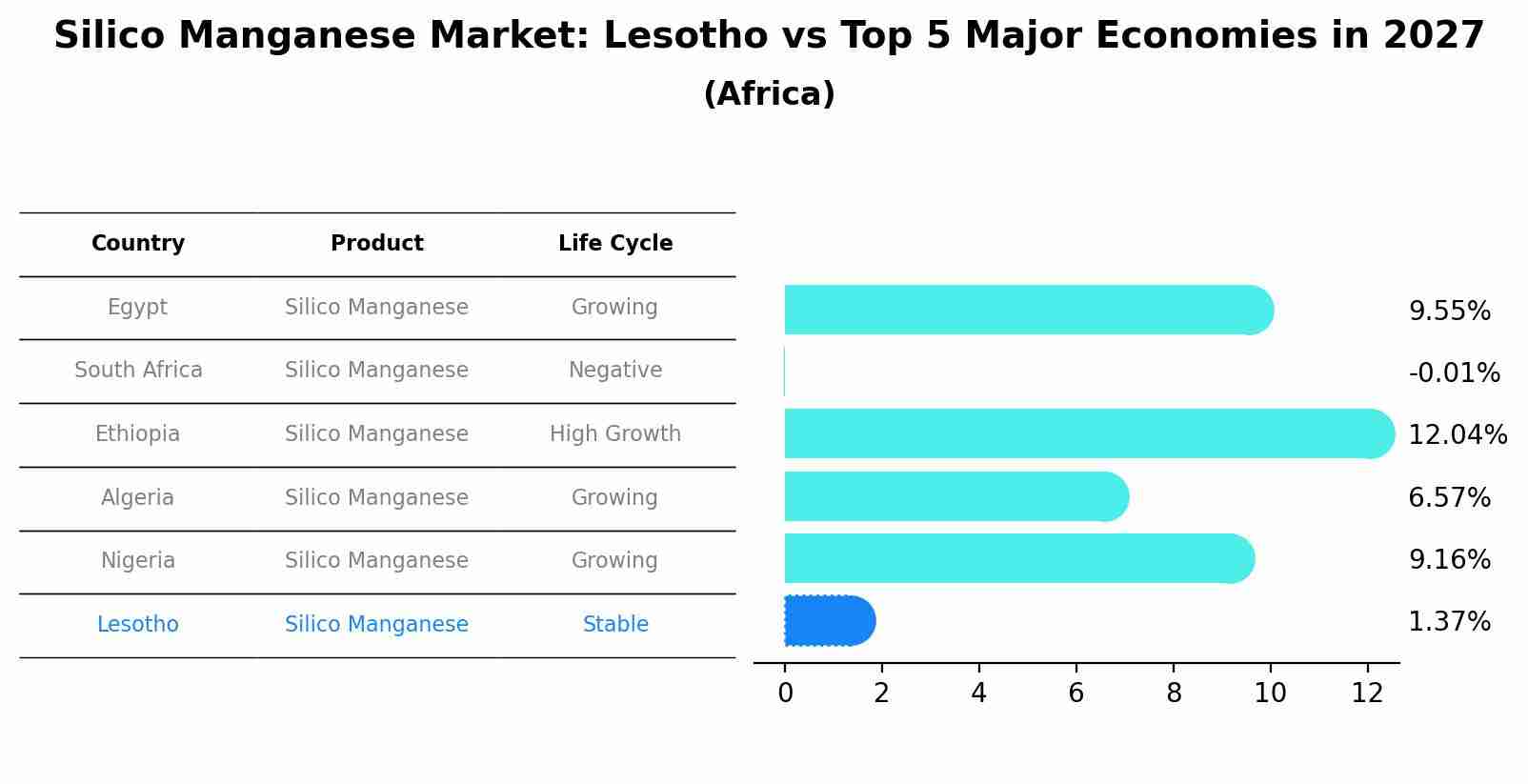 Silico Manganese Market: Lesotho vs Top 5 Major Economies in 2027
(Africa)

| Country | Product | Life Cycle |
|---|---|---|
| Egypt | Silico Manganese | Growing |
| South Africa | Silico Manganese | Negative |
| Ethiopia | Silico Manganese | High Growth |
| Algeria | Silico Manganese | Growing |
| Nigeria | Silico Manganese | Growing |
| Lesotho | Silico Manganese | Stable |

9.55%
-0.01%
12.04%
6.57%
9.16%
1.37%

0 2 4 6 8 10 12